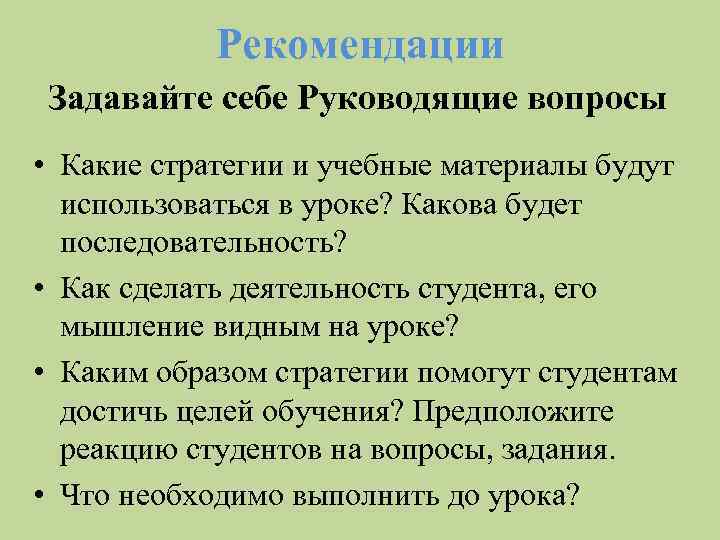 Рекомендации

Задавайте себе Руководящие вопросы

• Какие стратегии и учебные материалы будут использоваться в уроке? Какова будет последовательность?
• Как сделать деятельность студента, его мышление видным на уроке?
• Каким образом стратегии помогут студентам достичь целей обучения? Предположите реакцию студентов на вопросы, задания.
• Что необходимо выполнить до урока?